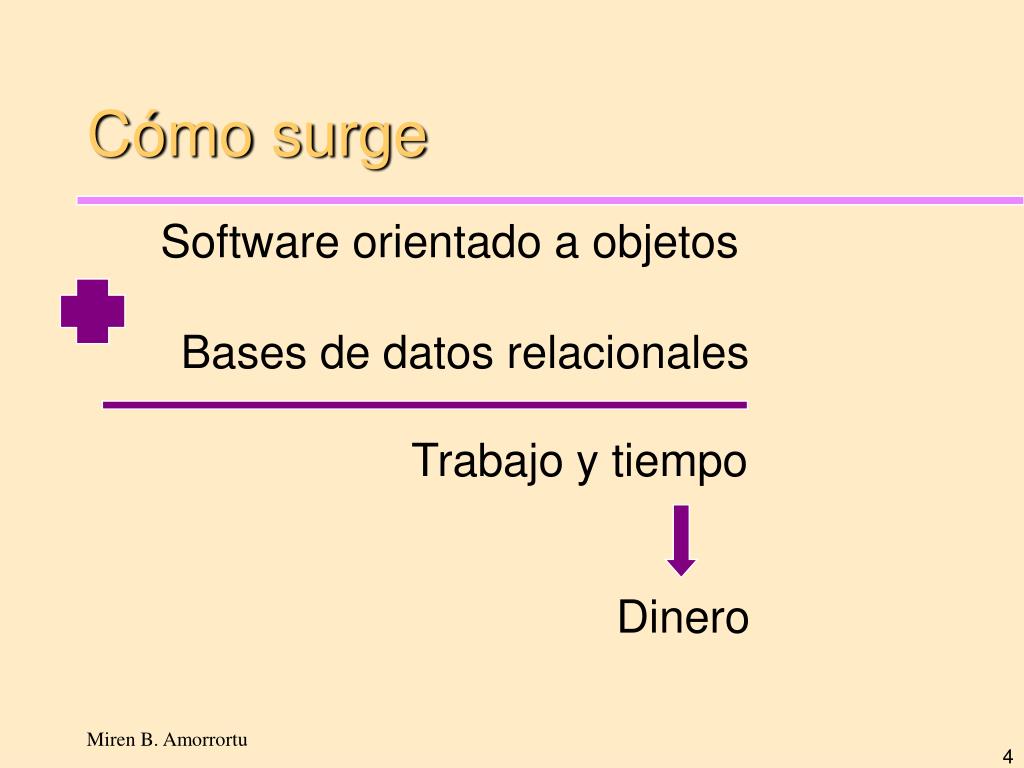 Cómo surge

Software orientado a objetos

Bases de datos relacionales

Trabajo y tiempo

Dinero

Miren B. Amorrortu

4